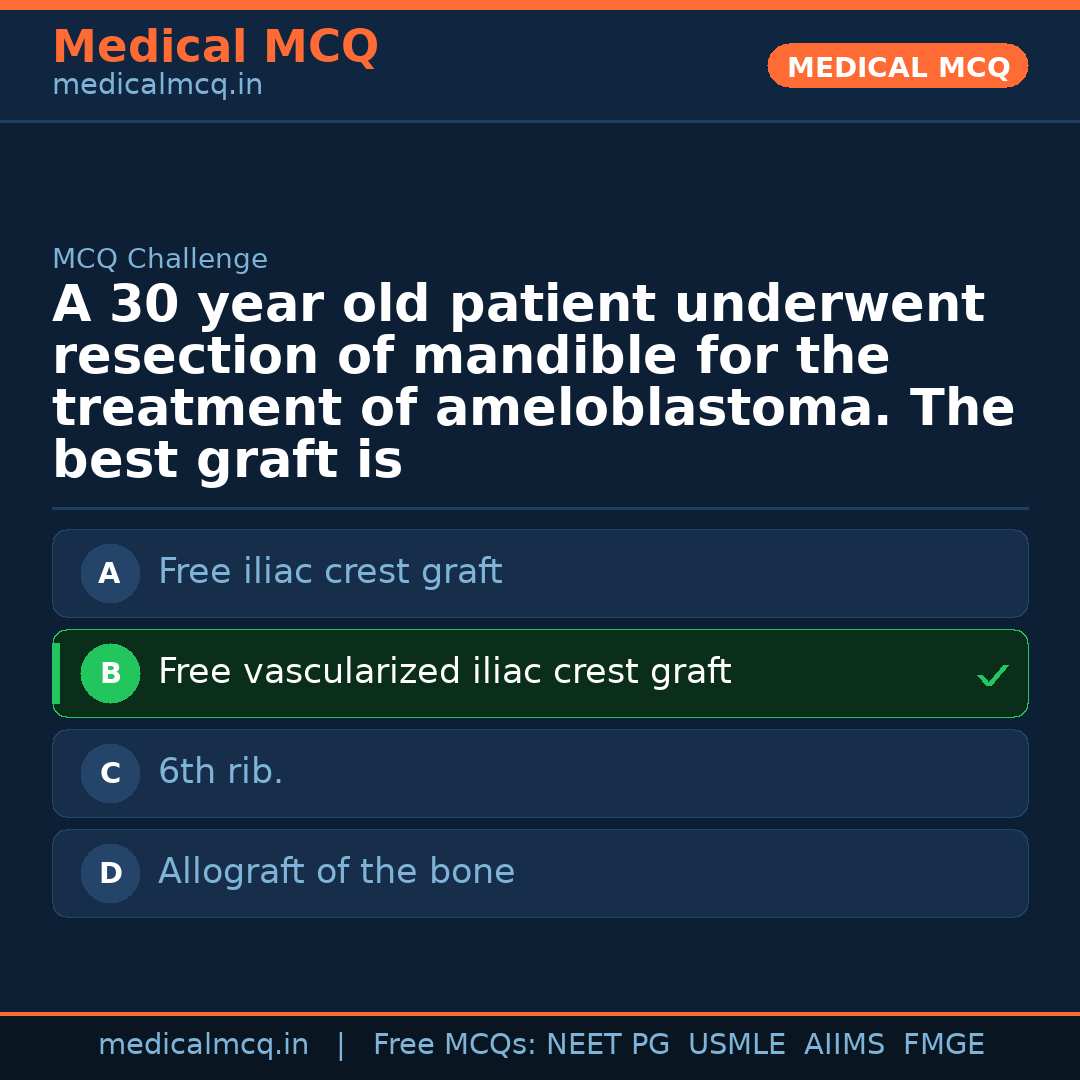 Medical MCQ
medicalmcq.in

MEDICAL MCQ

MCQ Challenge

A 30 year old patient underwent resection of mandible for the treatment of ameloblastoma. The best graft is

A Free iliac crest graft

B Free vascularized iliac crest graft ✓

C 6th rib.

D Allograft of the bone

medicalmcq.in | Free MCQs: NEET PG USMLE AIIMS FMGE